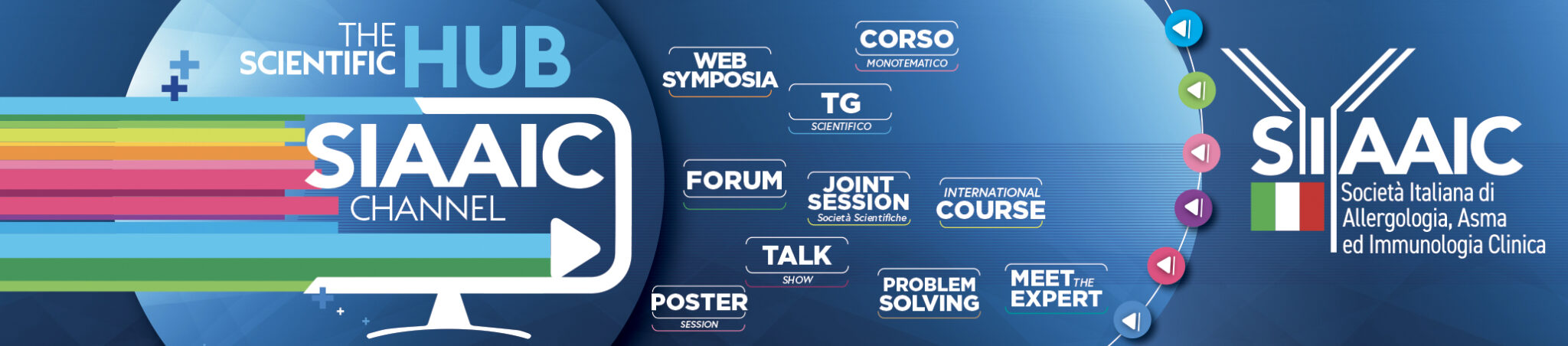 THE SCIENTIFIC HUB

SIAAIC CHANNEL

WEB SYMPOSIA

CORSO MONOTEMATICO

TG SCIENTIFICO

FORUM

JOINT SESSION Società Scientifiche

INTERNATIONAL COURSE

TALK SHOW

POSTER SESSION

PROBLEM SOLVING

MEET THE EXPERT

SIAAIC

Società Italiana di Allergologia, Asma ed Immunologia Clinica